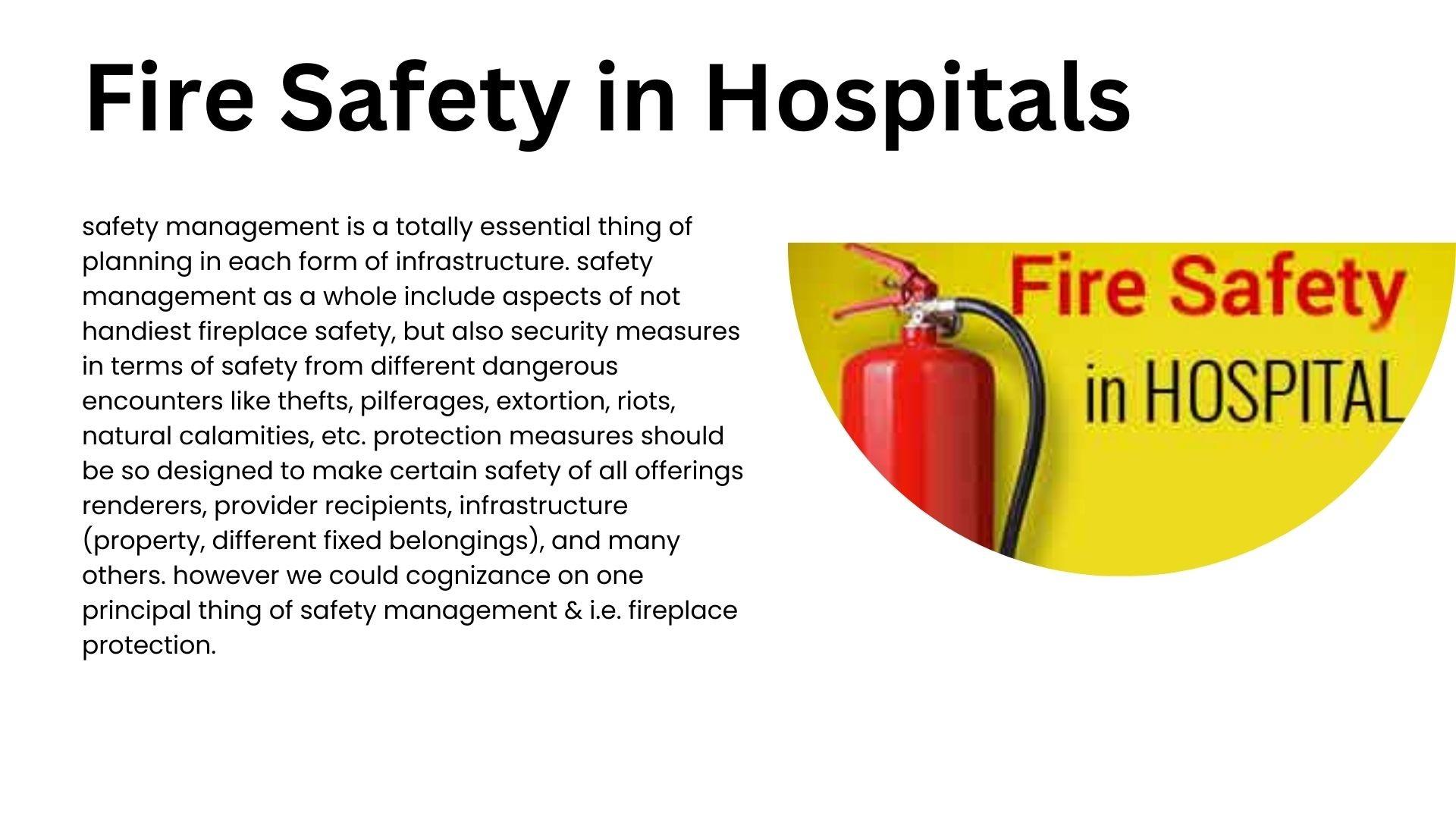 Fire Safety in Hospitals

safety management is a totally essential thing of planning in each form of infrastructure. safety management as a whole include aspects of not handiest fireplace safety, but also security measures in terms of safety from different dangerous encounters like thefts, pilferages, extortion, riots, natural calamities, etc. protection measures should be so designed to make certain safety of all offerings renderers, provider recipients, infrastructure (property, different fixed belongings), and many others. however we could cognizance on one principal thing of safety management & i.e. fireplace protection.

Fire Safety
in HOSPITAL